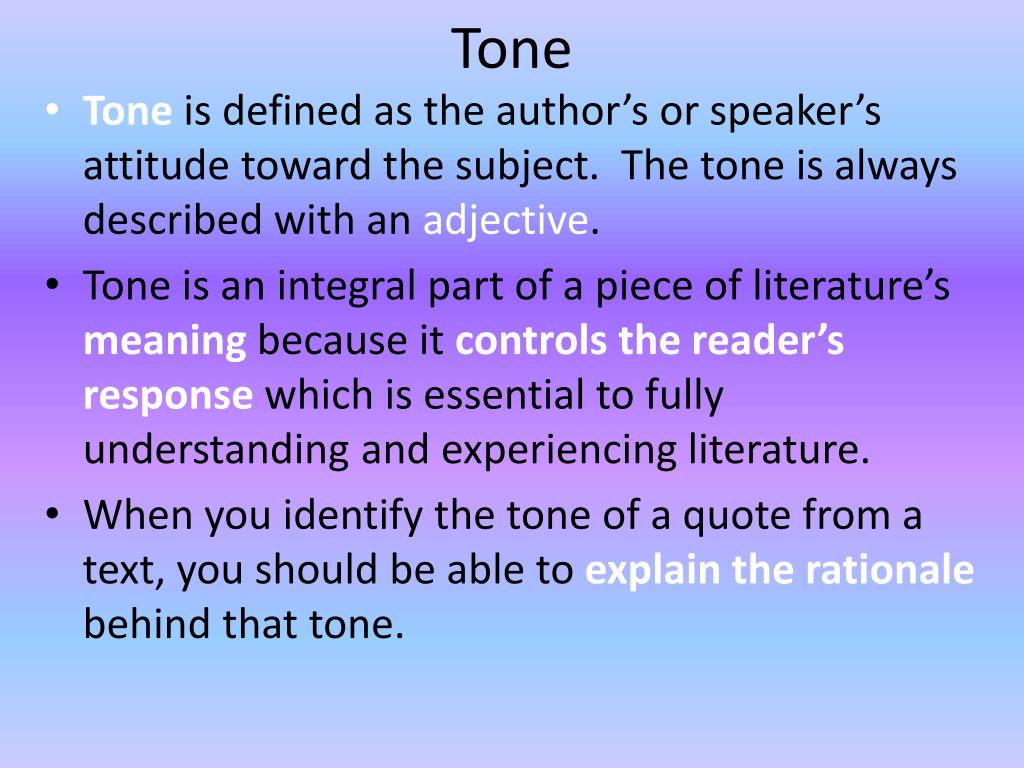 Tone

• Tone is defined as the author's or speaker's attitude toward the subject. The tone is always described with an adjective.

• Tone is an integral part of a piece of literature's meaning because it controls the reader's response which is essential to fully understanding and experiencing literature.

• When you identify the tone of a quote from a text, you should be able to explain the rationale behind that tone.